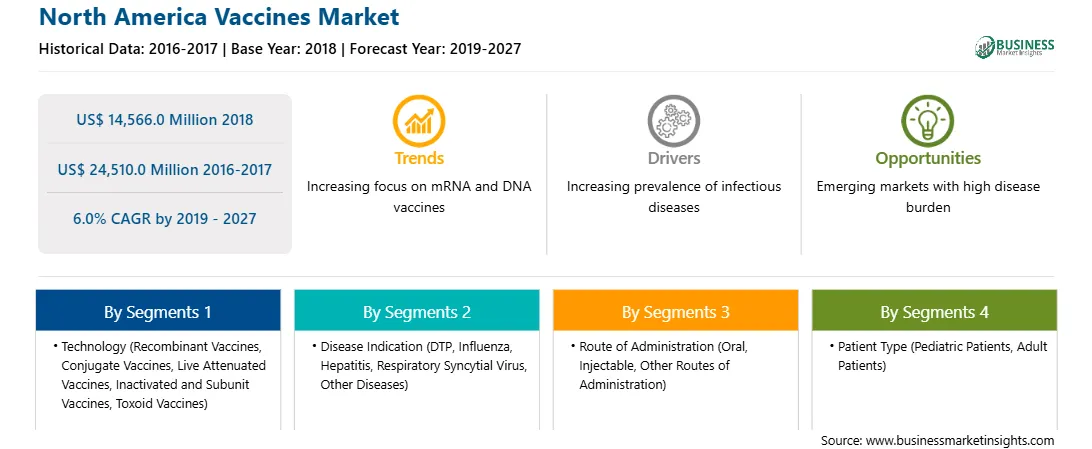 North America Vaccines Market

Historical Data: 2016-2017 | Base Year: 2018 | Forecast Year: 2019-2027

BUSINESS Market Insights

US$ 14,566.0 Million 2018

US$ 24,510.0 Million 2016-2017

6.0% CAGR by 2019 - 2027

Trends

Increasing focus on mRNA and DNA vaccines

Drivers

Increasing prevalence of infectious diseases

Opportunities

Emerging markets with high disease burden

By Segments 1

• Technology (Recombinant Vaccines, Conjugate Vaccines, Live Attenuated Vaccines, Inactivated and Subunit Vaccines, Toxoid Vaccines)

By Segments 2

• Disease Indication (DTP, Influenza, Hepatitis, Respiratory Syncytial Virus, Other Diseases)

By Segments 3

• Route of Administration (Oral, Injectable, Other Routes of Administration)

By Segments 4

• Patient Type (Pediatric Patients, Adult Patients)

Source: www.businessmarketinsights.com